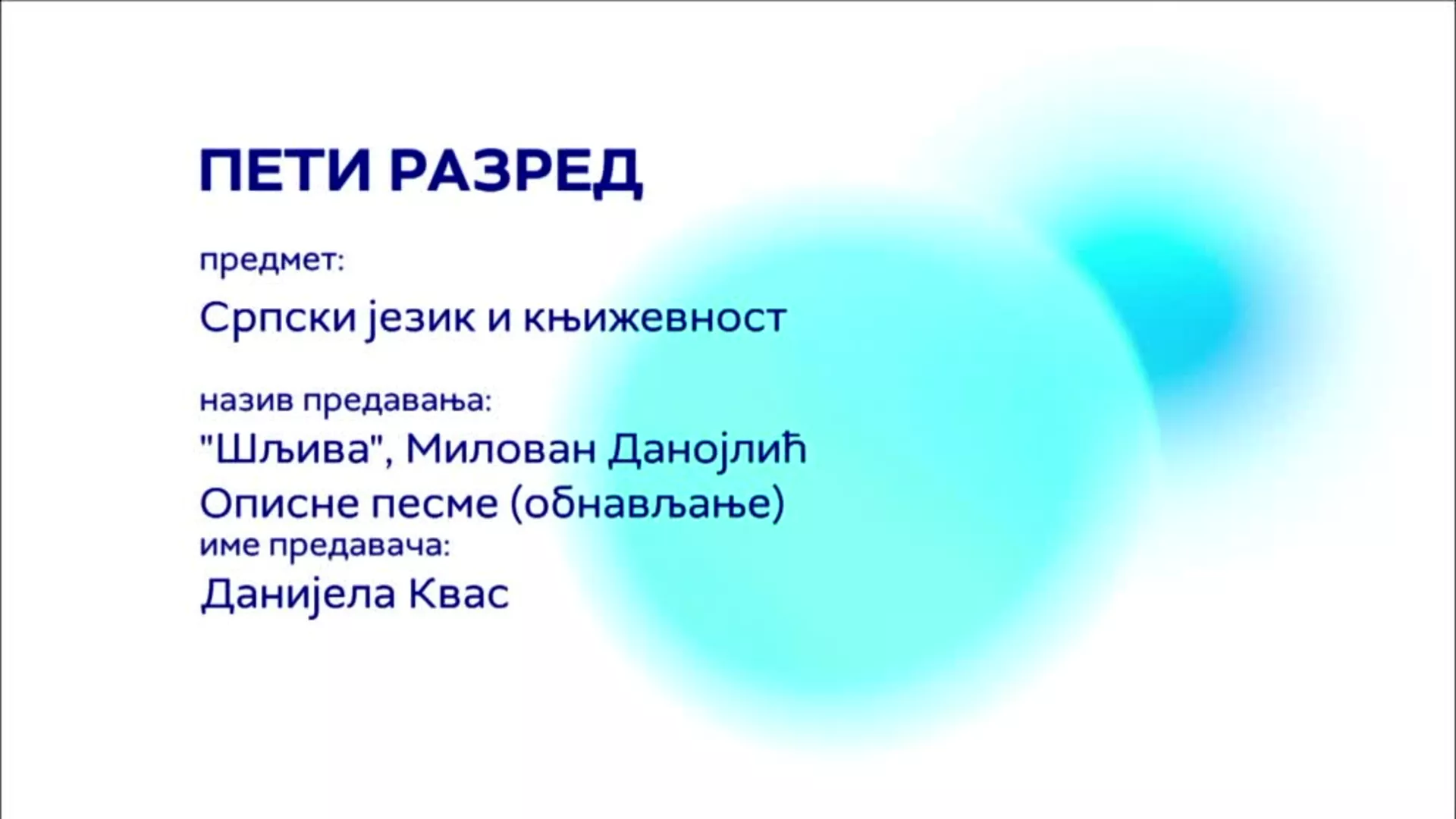 ПЕТИ РАЗРЕД

предмет:

Српски језик и књижевност

назив предавања:

"Шљива", Милован Данојлић
Описне песме (обнављање)

име предавача:

Данијела Квас